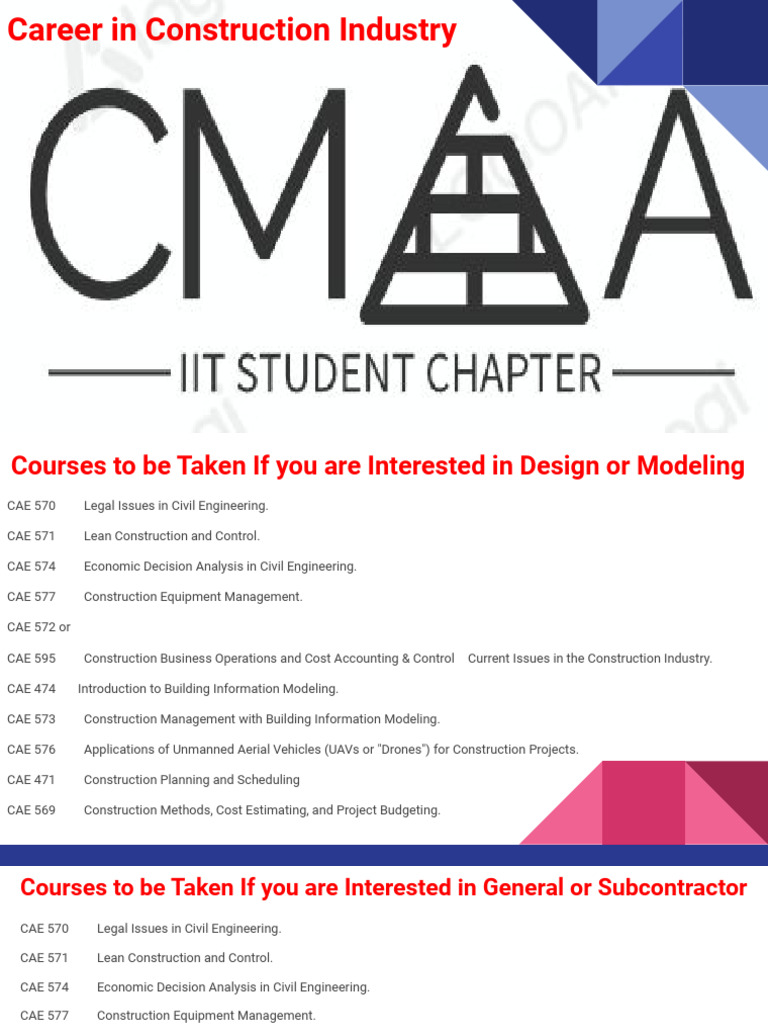 Career in Construction Industry

CMAA

IIT STUDENT CHAPTER

Courses to be Taken If you are Interested in Design or Modeling

CAE 570 Legal Issues in Civil Engineering.

CAE 571 Lean Construction and Control.

CAE 574 Economic Decision Analysis in Civil Engineering.

CAE 577 Construction Equipment Management.

CAE 572 or

CAE 595 Construction Business Operations and Cost Accounting & Control Current Issues in the Construction Industry.

CAE 474 Introduction to Building Information Modeling.

CAE 573 Construction Management with Building Information Modeling.

CAE 576 Applications of Unmanned Aerial Vehicles (UAVs or "Drones") for Construction Projects.

CAE 471 Construction Planning and Scheduling

CAE 569 Construction Methods, Cost Estimating, and Project Budgeting.

Courses to be Taken If you are Interested in General or Subcontractor

CAE 570 Legal Issues in Civil Engineering.

CAE 571 Lean Construction and Control.

CAE 574 Economic Decision Analysis in Civil Engineering.

CAE 577 Construction Equipment Management.